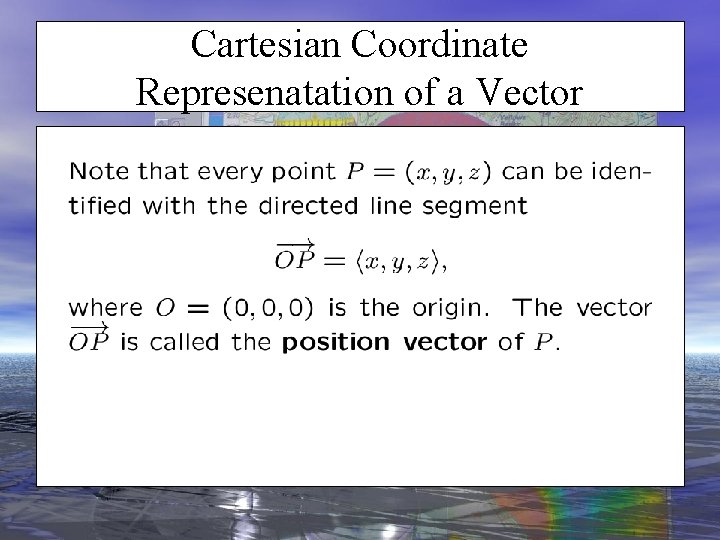 Cartesian Coordinate Represenatation of a Vector

Note that every point $P = (x, y, z)$ can be identified with the directed line segment

$\overrightarrow{OP} = \langle x, y, z \rangle,$

where $O = (0, 0, 0)$ is the origin. The vector $\overrightarrow{OP}$ is called the **position vector** of $P$.